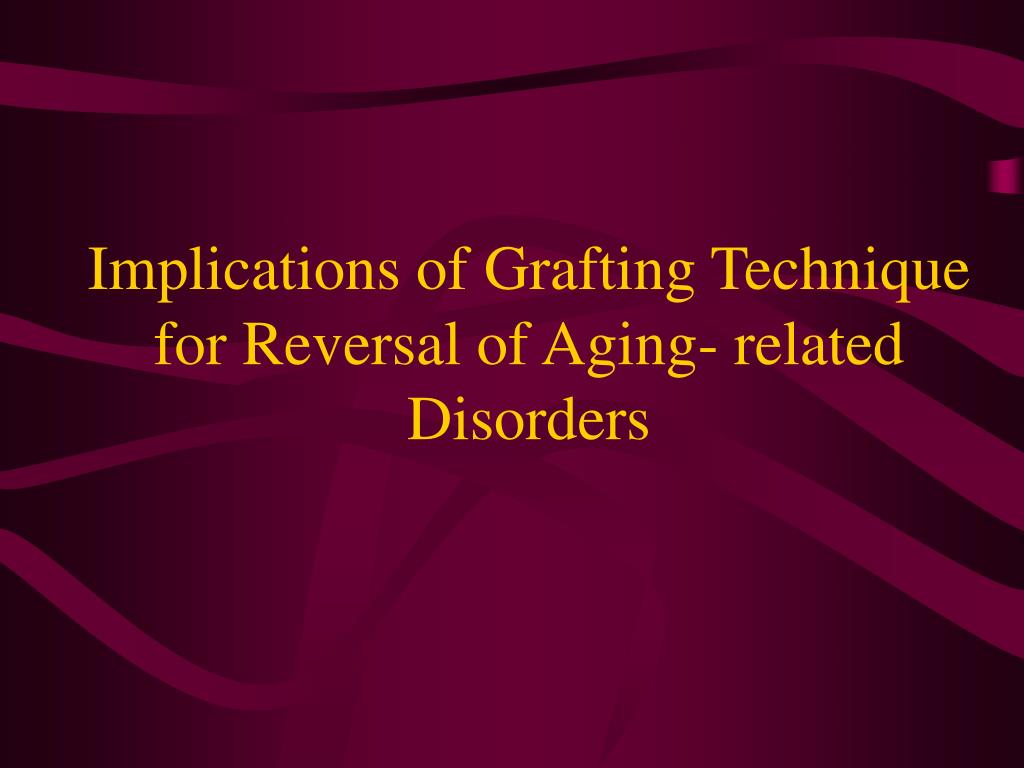 Implications of Grafting Technique for Reversal of Aging- related Disorders